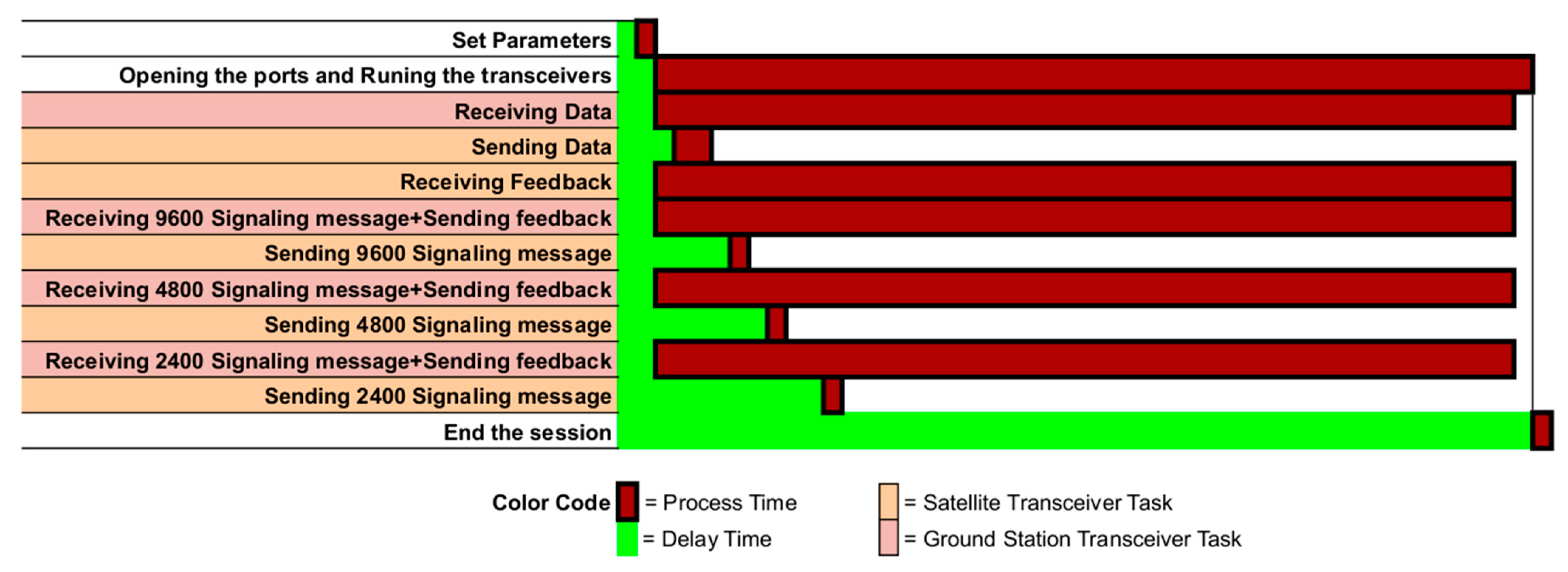 Set Parameters
Opening the ports and Runing the transceivers
Receiving Data
Sending Data
Receiving Feedback
Receiving 9600 Signaling message+Sending feedback
Sending 9600 Signaling message
Receiving 4800 Signaling message+Sending feedback
Sending 4800 Signaling message
Receiving 2400 Signaling message+Sending feedback
Sending 2400 Signaling message
End the session

Color Code = Process Time
= Delay Time
= Satellite Transceiver Task
= Ground Station Transceiver Task